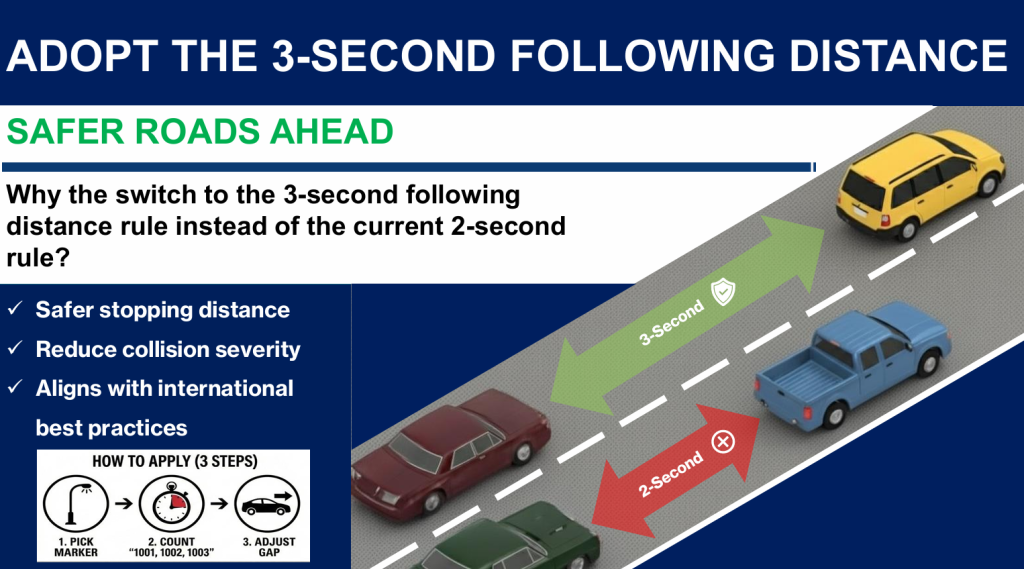 ADOPT THE 3-SECOND FOLLOWING DISTANCE

SAFER ROADS AHEAD

Why the switch to the 3-second following distance rule instead of the current 2-second rule?

✓ Safer stopping distance
✓ Reduce collision severity
✓ Aligns with international best practices

HOW TO APPLY (3 STEPS)

1. PICK MARKER
2. COUNT "1001, 1002, 1003"
3. ADJUST GAP

3-Second

2-Second